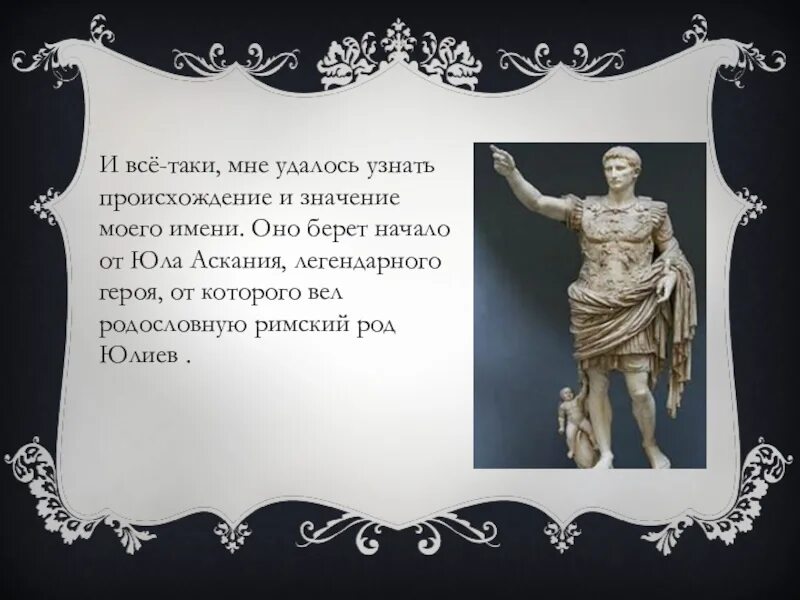 И всё-таки, мне удалось узнать происхождение и значение моего имени. Оно берет начало от Юла Аскания, легендарного героя, от которого вел родословную римский род Юлиев .